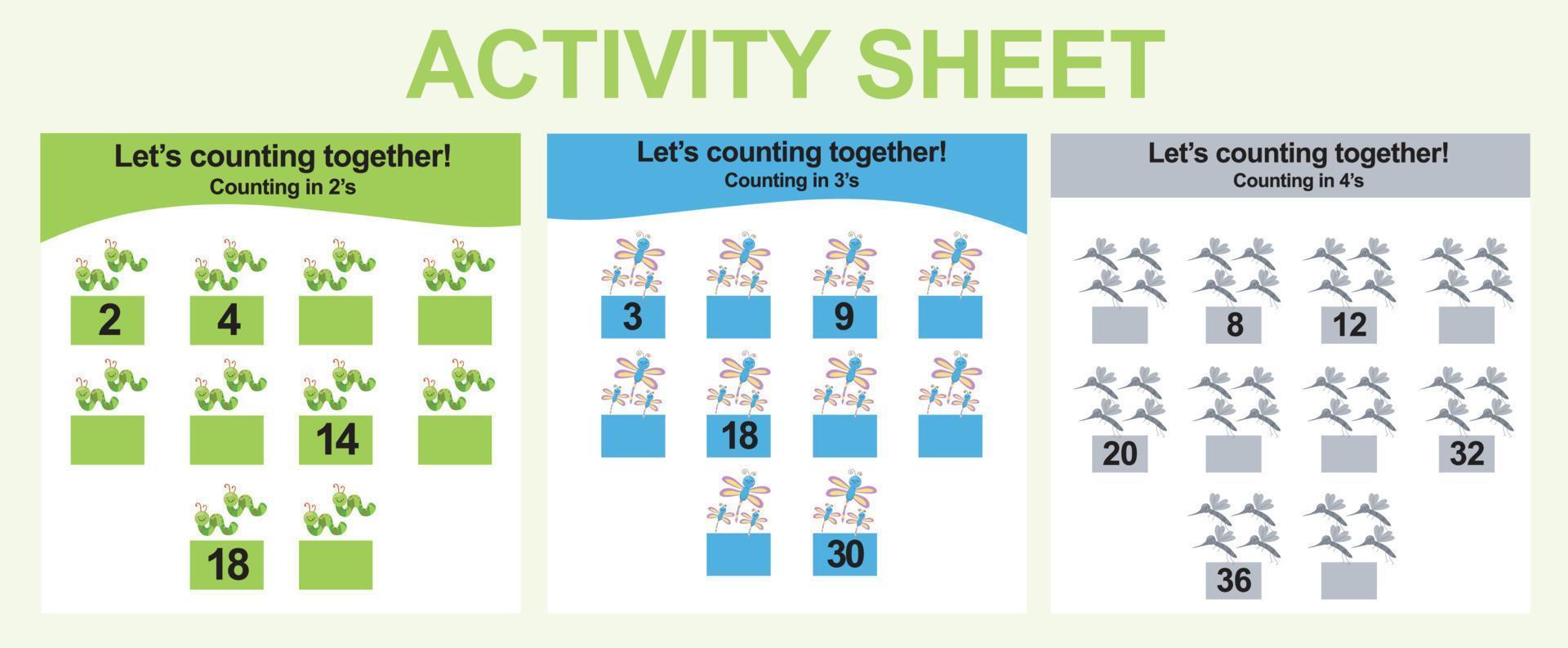 ACTIVITY SHEET

Let's counting together!
Counting in 2's

2 4

14

18

Let's counting together!
Counting in 3's

3 9

18

30

Let's counting together!
Counting in 4's

8 12

20 32

36